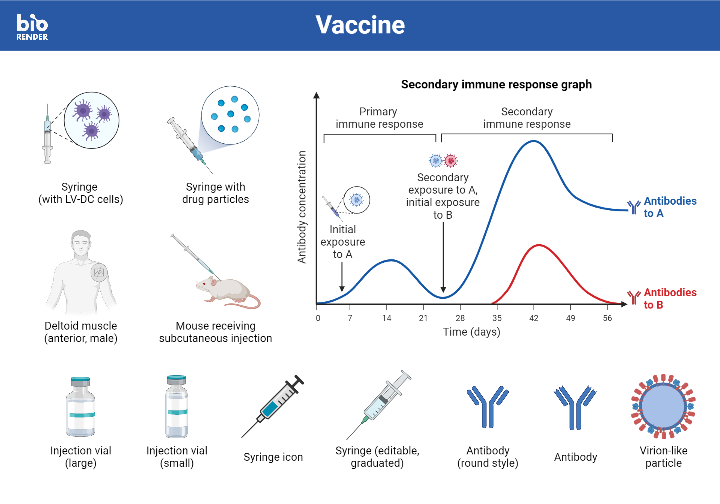 bio RENDER

Vaccine

Syringe (with LV-DC cells)

Syringe with drug particles

Deltoid muscle (anterior, male)

Mouse receiving subcutaneous injection

Secondary immune response graph

Primary immune response

Secondary immune response

Antibody concentration

Initial exposure to A

Secondary exposure to A, initial exposure to B

Antibodies to A

Antibodies to B

0 7 14 21 28 35 42 49 56

Time (days)

Injection vial (large)

Injection vial (small)

Syringe icon

Syringe (editable, graduated)

Antibody (round style)

Antibody

Virion-like particle